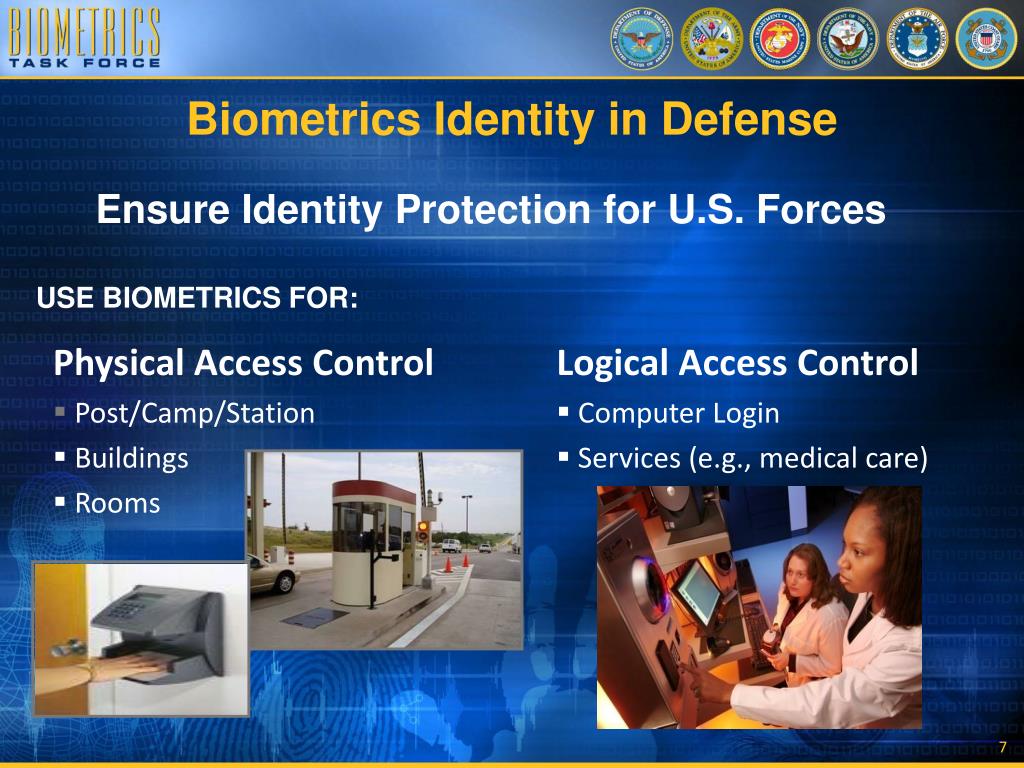 BIOMETRICS
TASK FORCE

Biometrics Identity in Defense

Ensure Identity Protection for U.S. Forces

USE BIOMETRICS FOR:

Physical Access Control
▪ Post/Camp/Station
▪ Buildings
▪ Rooms

Logical Access Control
▪ Computer Login
▪ Services (e.g., medical care)

7